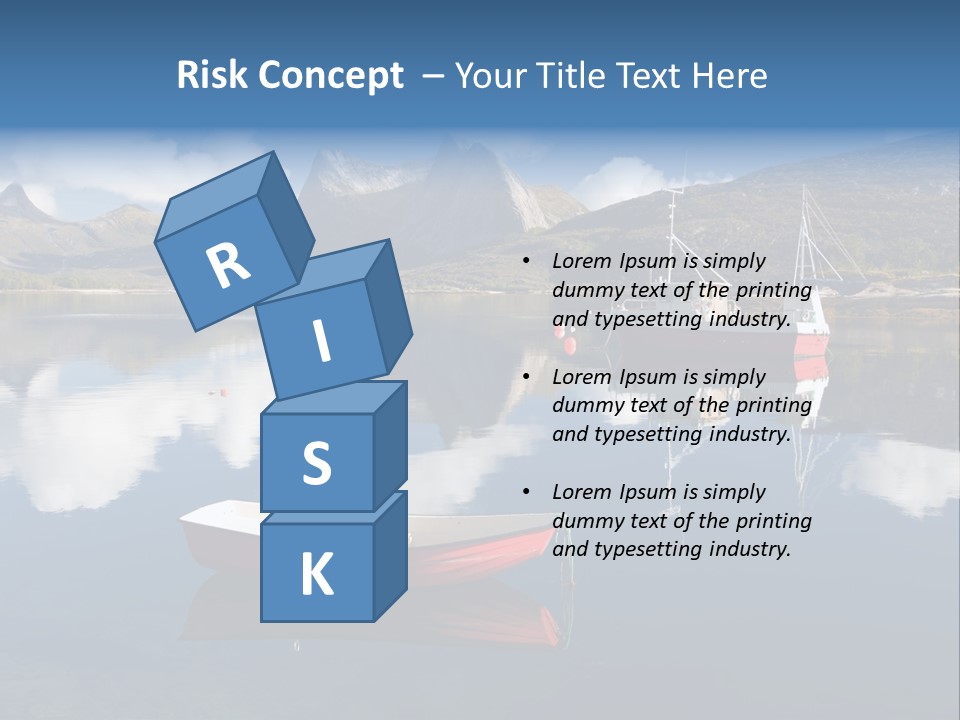 Risk Concept – Your Title Text Here

R

I

S

K

• Lorem Ipsum is simply dummy text of the printing and typesetting industry.

• Lorem Ipsum is simply dummy text of the printing and typesetting industry.

• Lorem Ipsum is simply dummy text of the printing and typesetting industry.